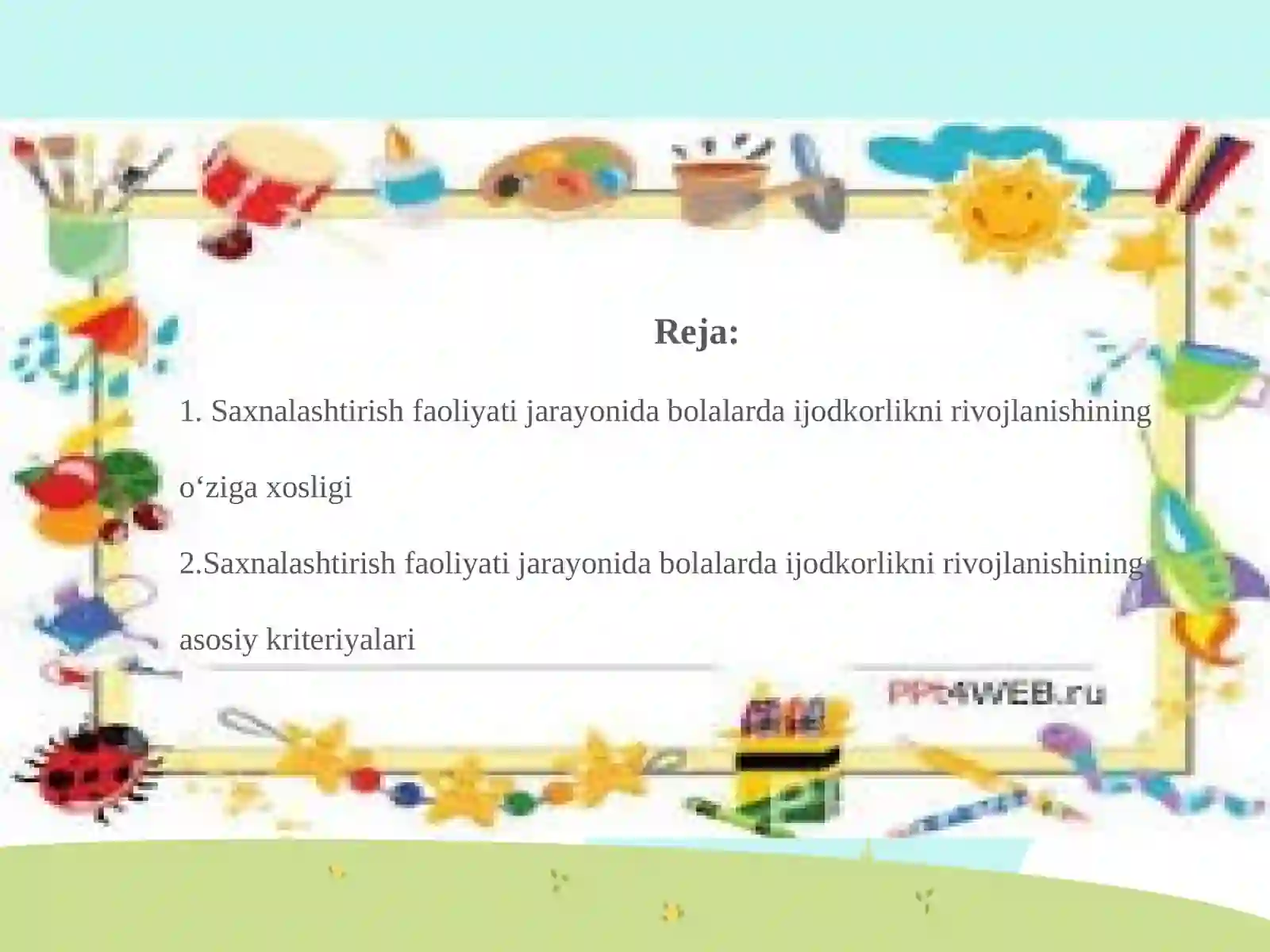 Reja:

1. Saxnalashtirish faoliyati jarayonida bolalarda ijodkorlikni rivojlanishining o‘ziga xosligi

2.Saxnalashtirish faoliyati jarayonida bolalarda ijodkorlikni rivojlanishining asosiy kriteriyalari

PPt4WEB.ru